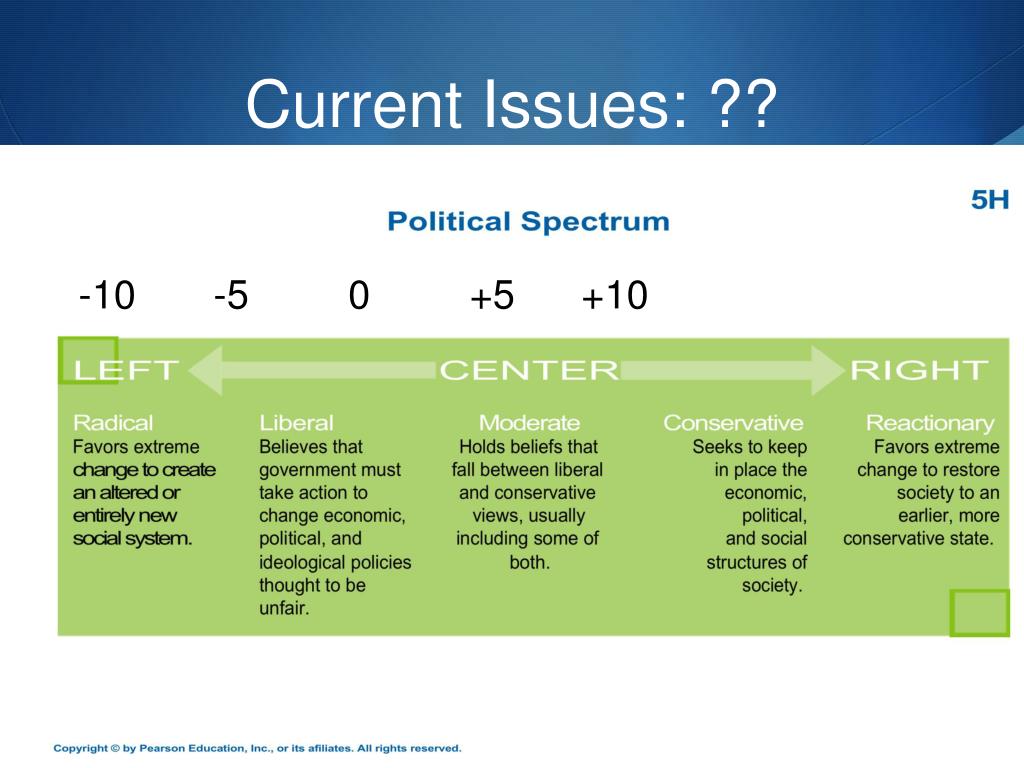 Current Issues: ??

5H

Political Spectrum

-10 -5 0 +5 +10

LEFT CENTER RIGHT

Radical
Favors extreme change to create an altered or entirely new social system.

Liberal
Believes that government must take action to change economic, political, and ideological policies thought to be unfair.

Moderate
Holds beliefs that fall between liberal and conservative views, usually including some of both.

Conservative
Seeks to keep in place the economic, political, and social structures of society.

Reactionary
Favors extreme change to restore society to an earlier, more conservative state.

Copyright © by Pearson Education, Inc., or its afiliates. All rights reserved.